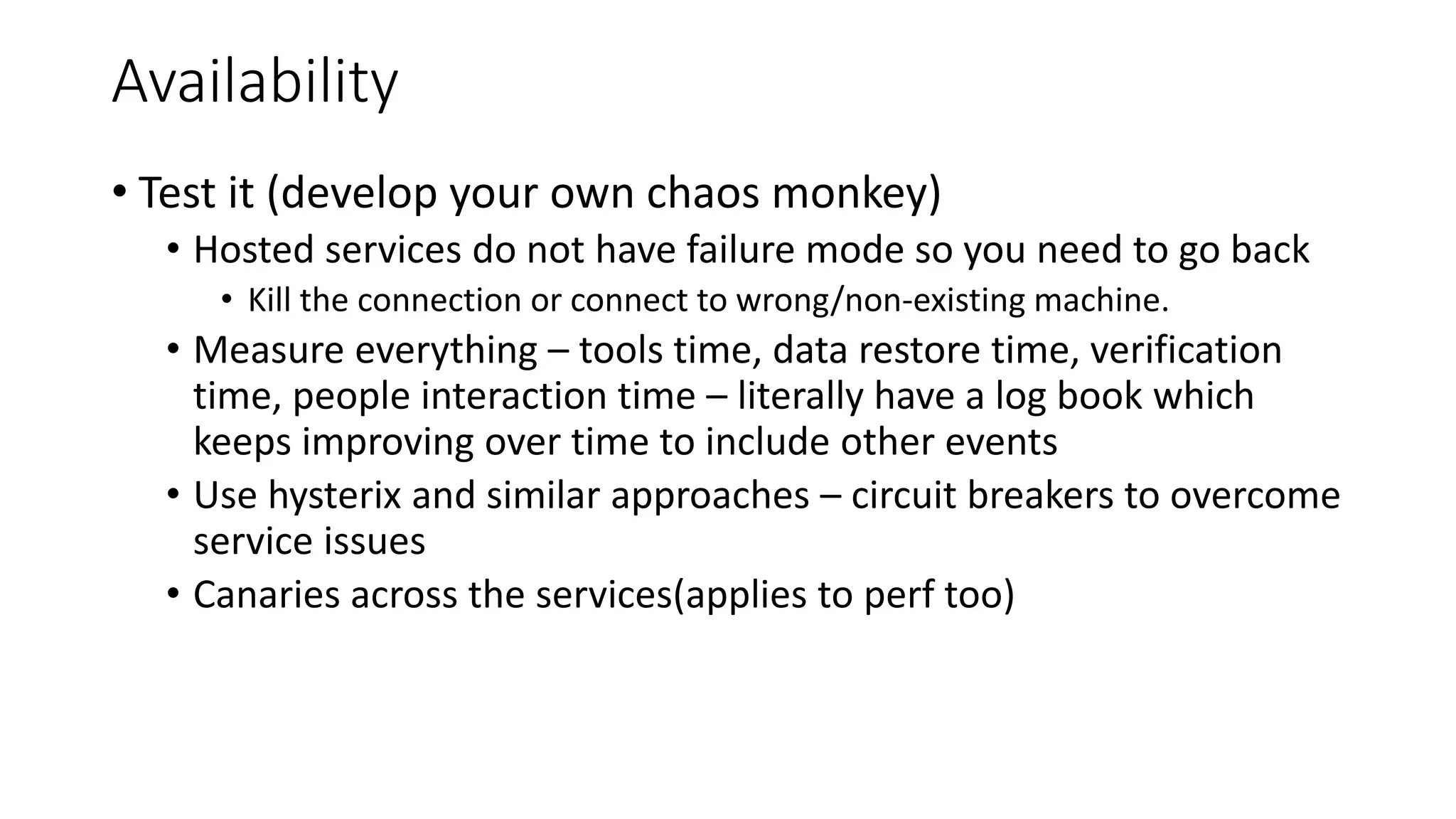 Availability

• Test it (develop your own chaos monkey)
  • Hosted services do not have failure mode so you need to go back
    • Kill the connection or connect to wrong/non-existing machine.
  • Measure everything – tools time, data restore time, verification time, people interaction time – literally have a log book which keeps improving over time to include other events
  • Use hysterix and similar approaches – circuit breakers to overcome service issues
  • Canaries across the services(applies to perf too)